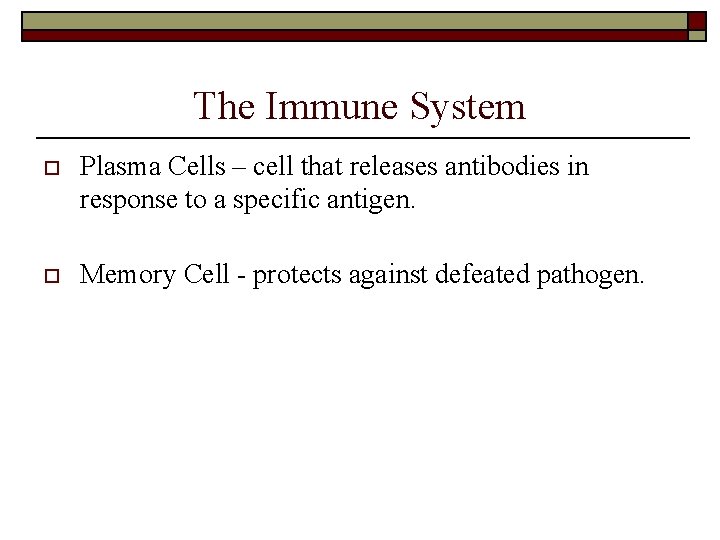 The Immune System

Plasma Cells – cell that releases antibodies in response to a specific antigen.

Memory Cell - protects against defeated pathogen.